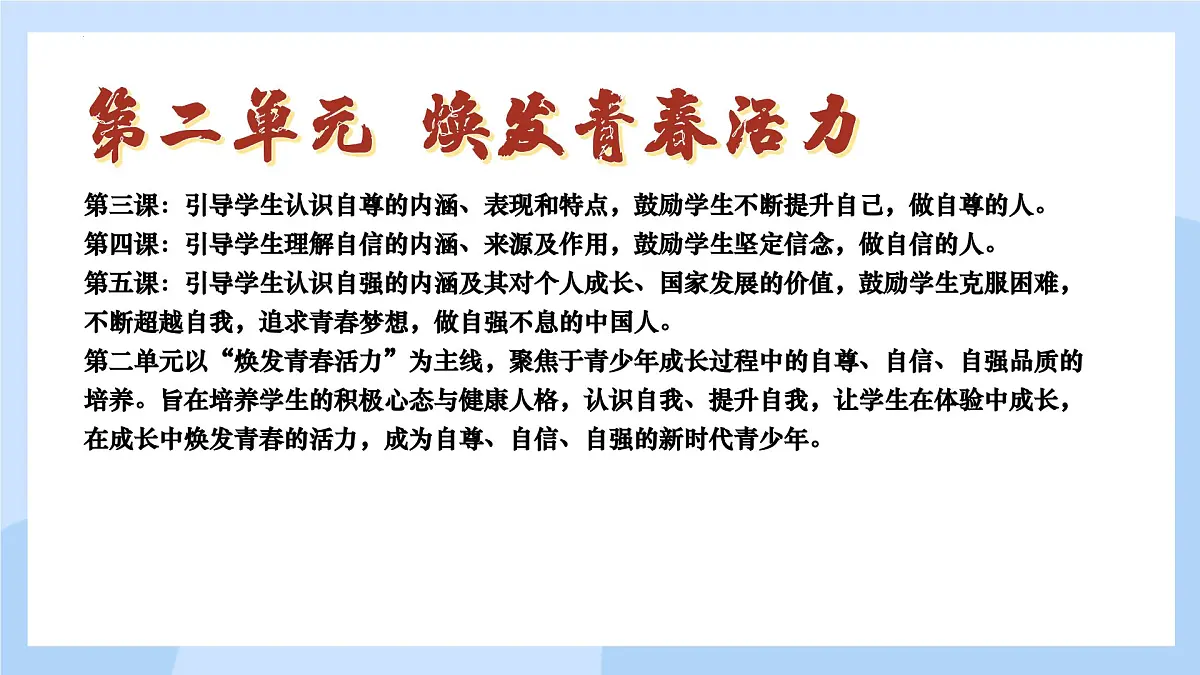 第二单元 焕发青春活力

第三课：引导学生认识自尊的内涵、表现和特点，鼓励学生不断提升自己，做自尊的人。
第四课：引导学生理解自信的内涵、来源及作用，鼓励学生坚定信念，做自信的人。
第五课：引导学生认识自强的内涵及其对个人成长、国家发展的价值，鼓励学生克服困难，不断超越自我，追求青春梦想，做自强不息的中国人。
第二单元以“焕发青春活力”为主线，聚焦于青少年成长过程中的自尊、自信、自强品质的培养。旨在培养学生的积极心态与健康人格，认识自我、提升自我，让学生在体验中成长，在成长中焕发青春的活力，成为自尊、自信、自强的新时代青少年。